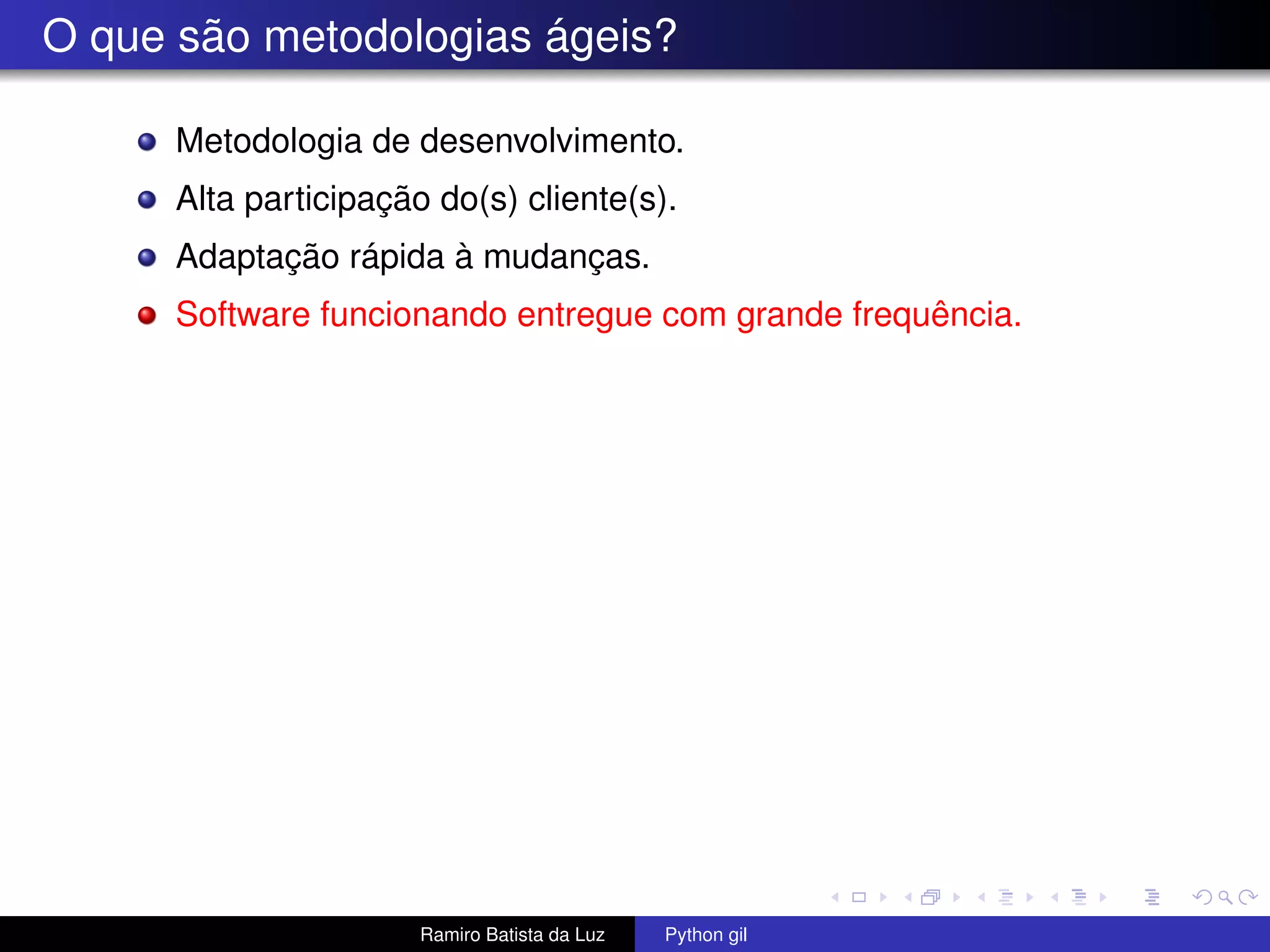 O que são metodologias ágeis?

Metodologia de desenvolvimento.
Alta participação do(s) cliente(s).
Adaptação rápida à mudanças.
Software funcionando entregue com grande frequência.

Ramiro Batista da Luz Python gil